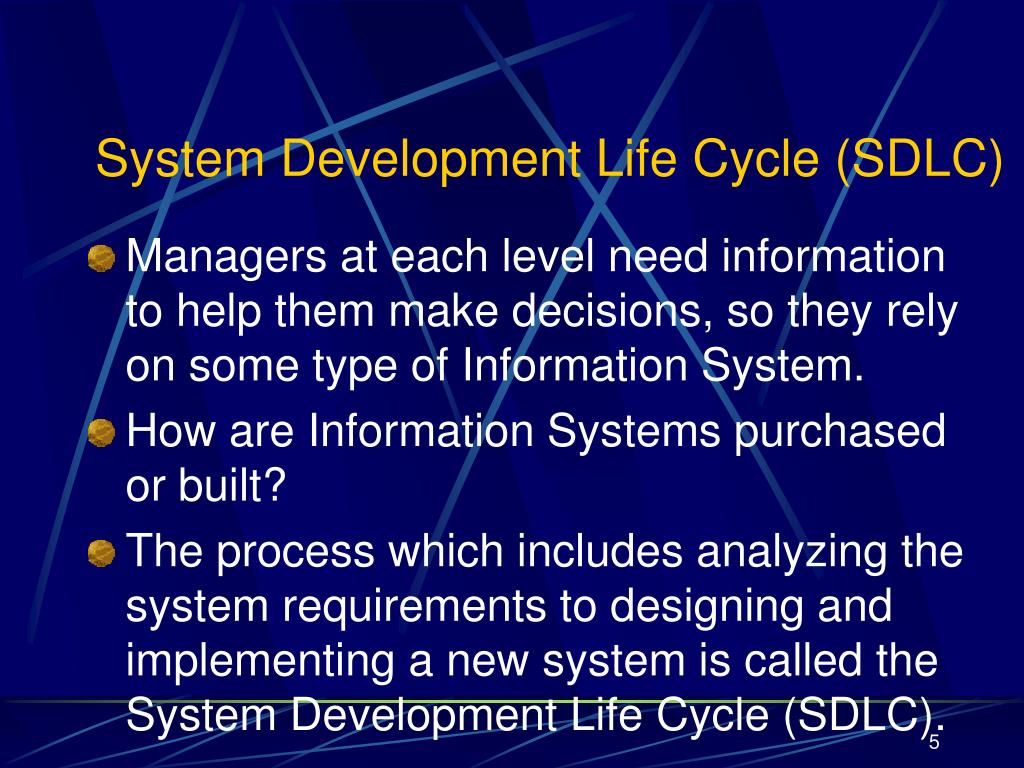 System Development Life Cycle (SDLC)

Managers at each level need information to help them make decisions, so they rely on some type of Information System.

How are Information Systems purchased or built?

The process which includes analyzing the system requirements to designing and implementing a new system is called the System Development Life Cycle (SDLC).

5